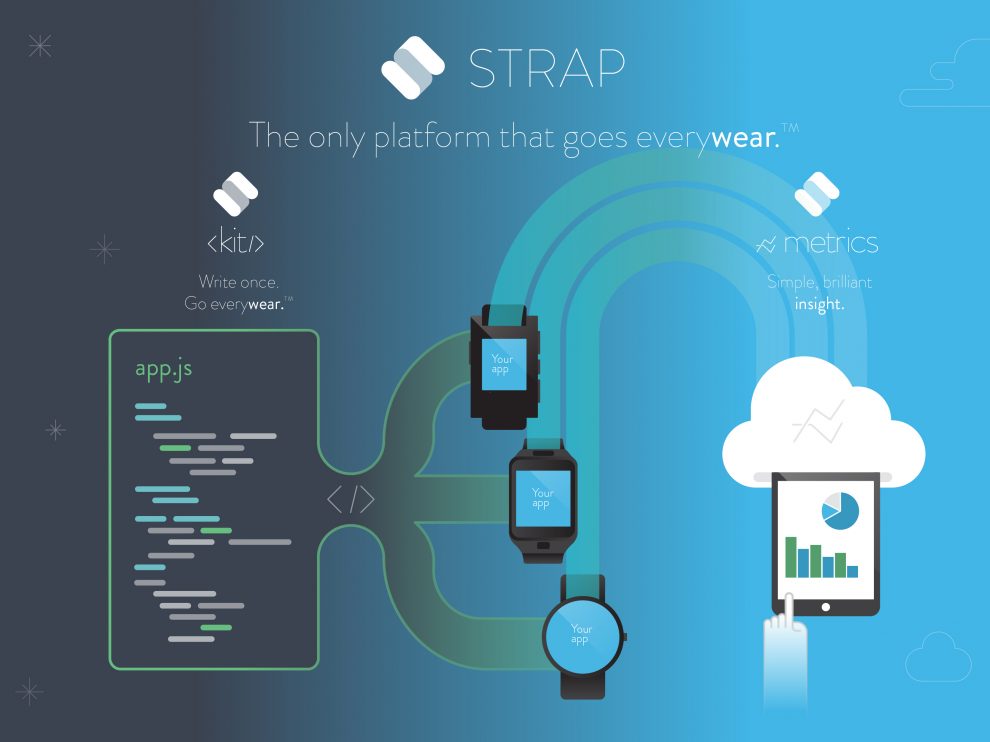 STRAP

The only platform that goes everywear.™

<kit/>

Write once.
Go everywear.™

metrics

Simple, brilliant
insight.

app.js

</>

Your app

Your app

Your app